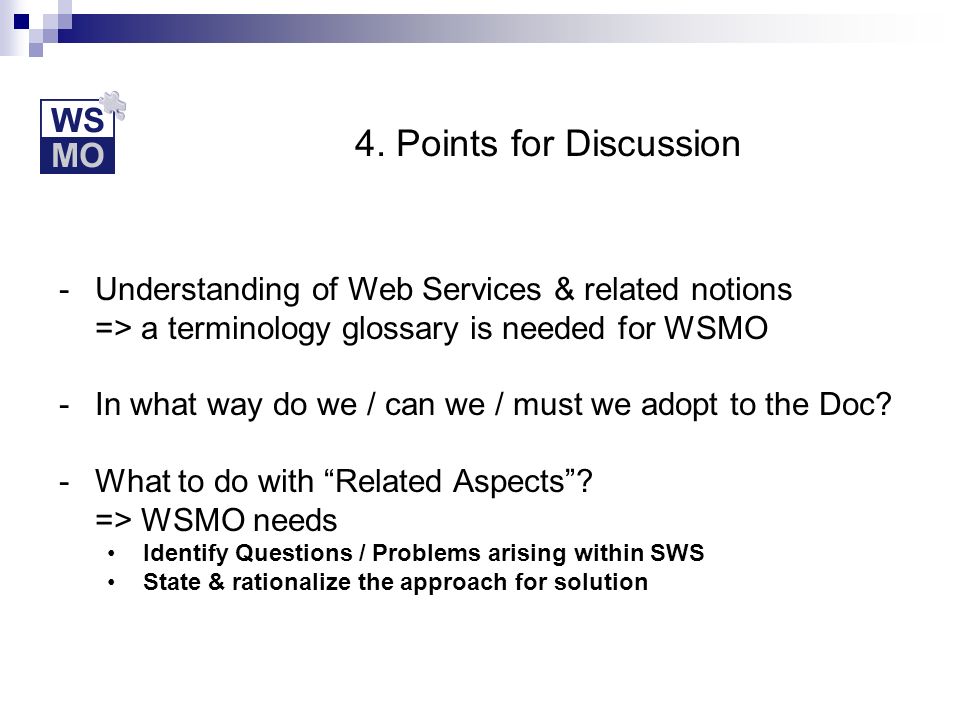 WS
MO

4. Points for Discussion

- Understanding of Web Services & related notions
=> a terminology glossary is needed for WSMO

- In what way do we / can we / must we adopt to the Doc?

- What to do with “Related Aspects”?
=> WSMO needs
• Identify Questions / Problems arising within SWS
• State & rationalize the approach for solution